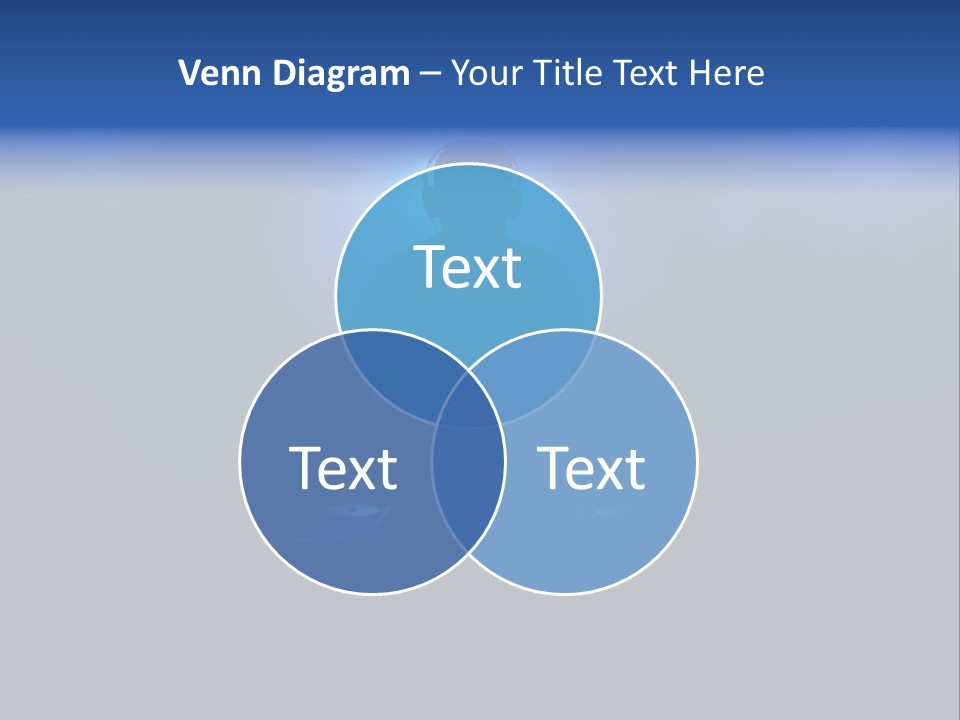 Venn Diagram – Your Title Text Here

Text

Text

Text